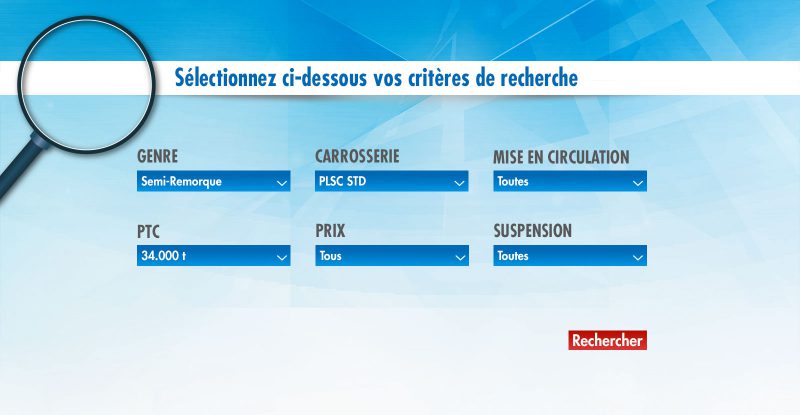 Sélectionnez ci-dessous vos critères de recherche

GENRE
Semi-Remorque

CARROSSERIE
PLSC STD

MISE EN CIRCULATION
Toutes

PTC
34.000 t

PRIX
Tous

SUSPENSION
Toutes

Rechercher